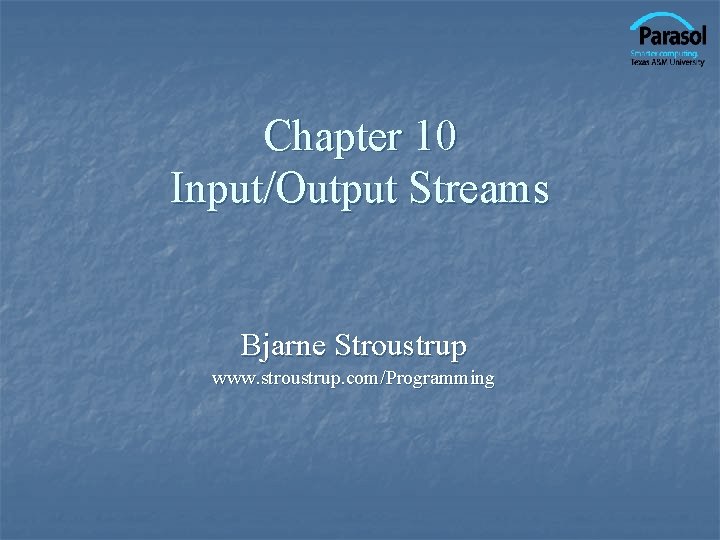 Parasol
Smarter computing.
Texas A&M University

Chapter 10
Input/Output Streams

Bjarne Stroustrup
www.stroustrup.com/Programming